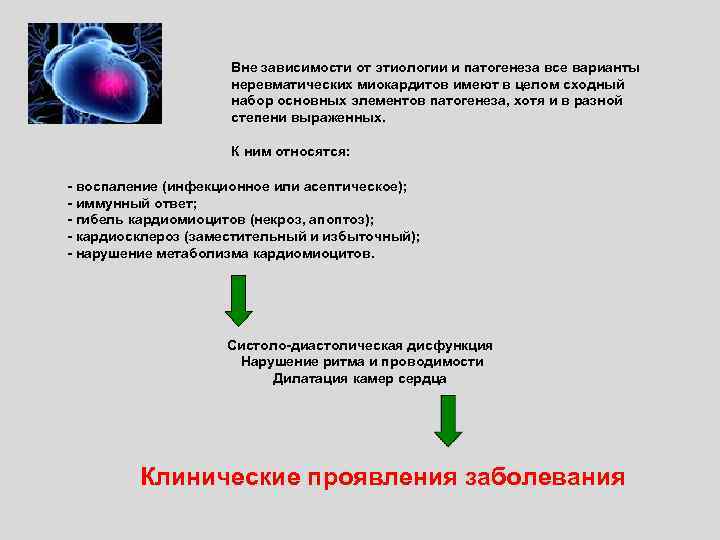 Вне зависимости от этиологии и патогенеза все варианты неревматических миокардитов имеют в целом сходный набор основных элементов патогенеза, хотя и в разной степени выраженных.

К ним относятся:

- воспаление (инфекционное или асептическое);
- иммунный ответ;
- гибель кардиомиоцитов (некроз, апоптоз);
- кардиосклероз (заместительный и избыточный);
- нарушение метаболизма кардиомиоцитов.

Систоло-диастолическая дисфункция
Нарушение ритма и проводимости
Дилатация камер сердца

Клинические проявления заболевания